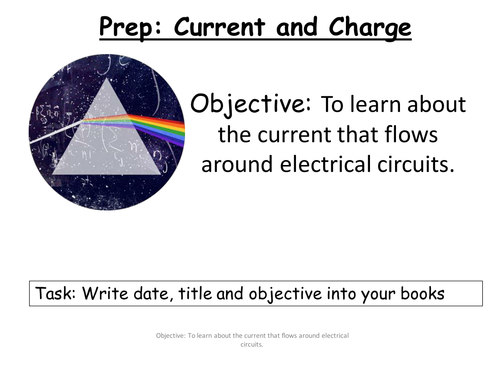 Prep: Current and Charge

Objective: To learn about the current that flows around electrical circuits.

Task: Write date, title and objective into your books

Objective: To learn about the current that flows around electrical circuits.